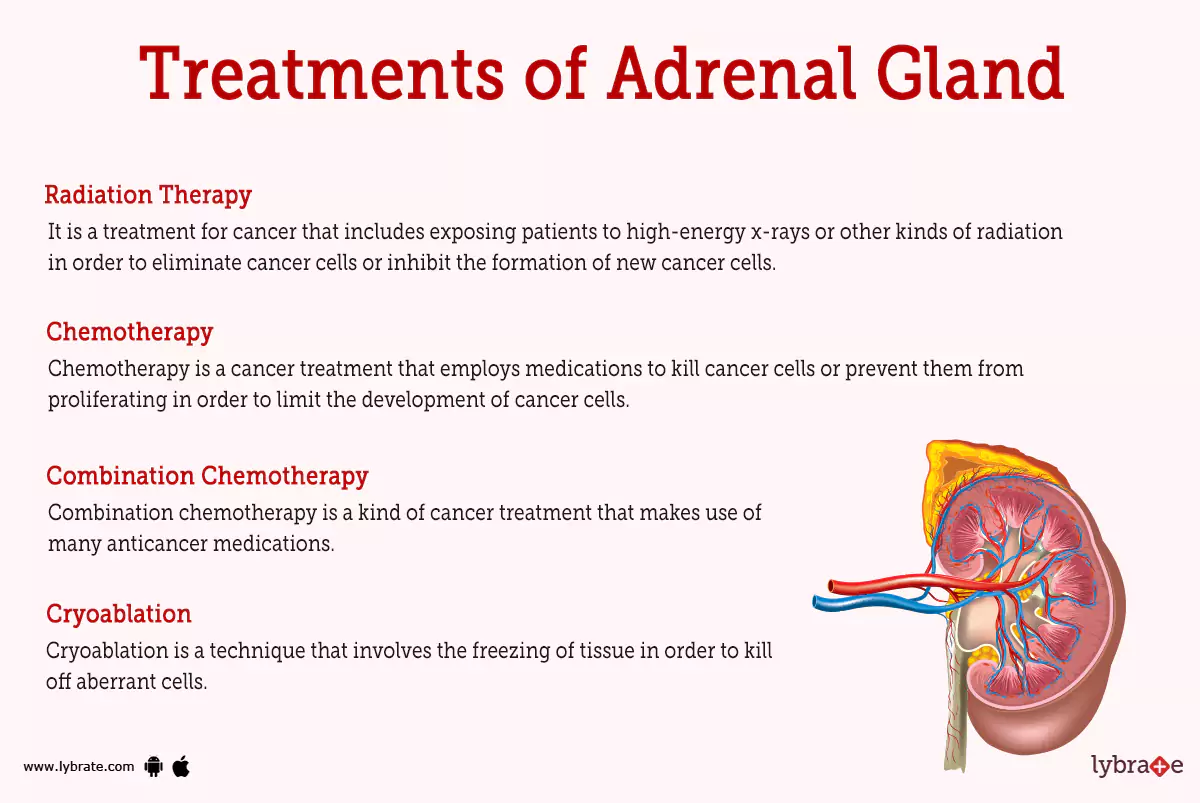 Treatments of Adrenal Gland

Radiation Therapy
It is a treatment for cancer that includes exposing patients to high-energy x-rays or other kinds of radiation in order to eliminate cancer cells or inhibit the formation of new cancer cells.

Chemotherapy
Chemotherapy is a cancer treatment that employs medications to kill cancer cells or prevent them from proliferating in order to limit the development of cancer cells.

Combination Chemotherapy
Combination chemotherapy is a kind of cancer treatment that makes use of many anticancer medications.

Cryoablation
Cryoablation is a technique that involves the freezing of tissue in order to kill off aberrant cells.

www.lybrate.com

lybrate